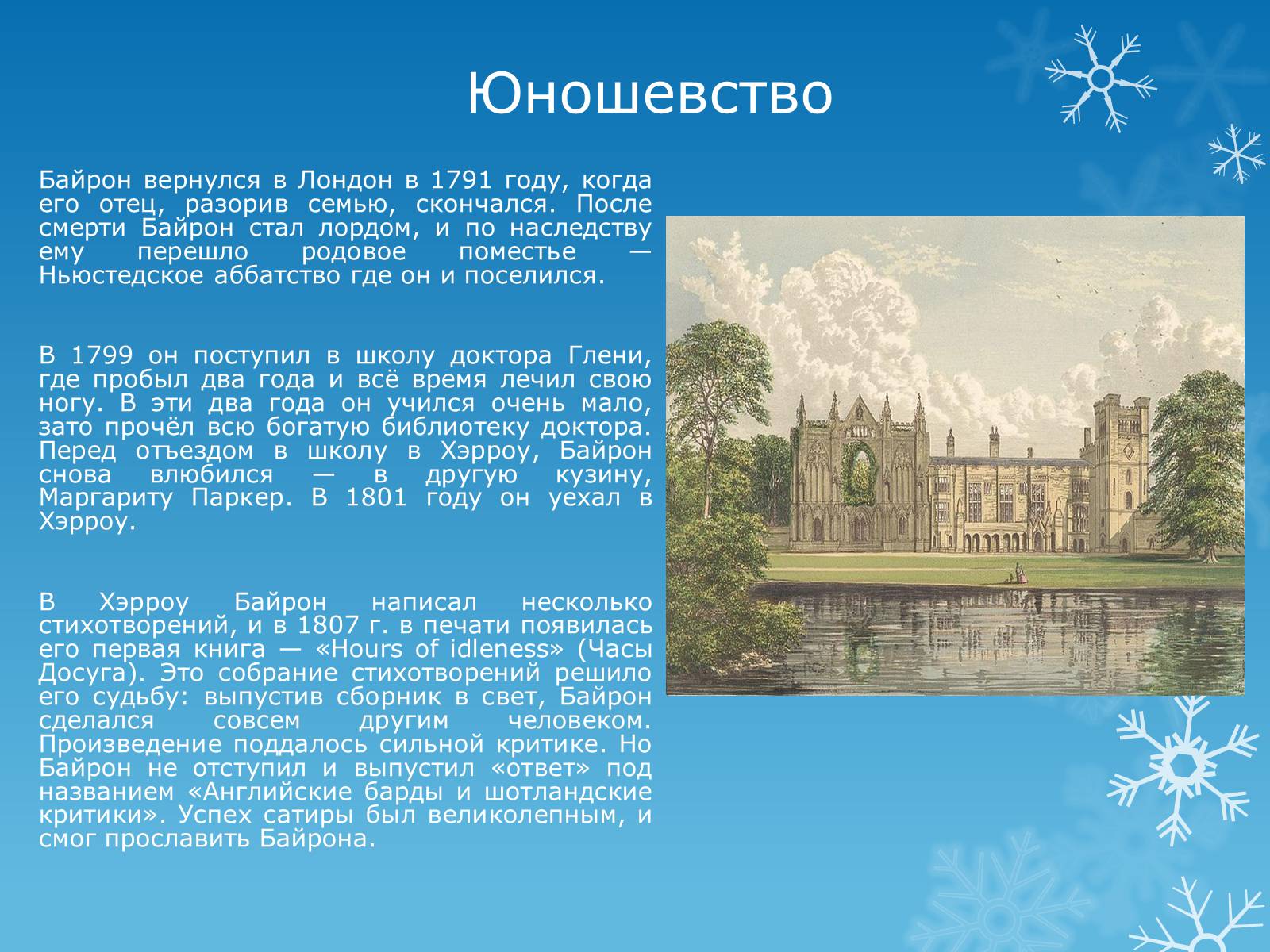 Юношевство

Байрон вернулся в Лондон в 1791 году, когда его отец, разорив семью, скончался. После смерти Байрон стал лордом, и по наследству ему перешло родовое поместье — Ньюстедское аббатство где он и поселился.

В 1799 он поступил в школу доктора Глени, где пробыл два года и всё время лечил свою ногу. В эти два года он учился очень мало, зато прочёл всю богатую библиотеку доктора. Перед отъездом в школу в Хэрроу, Байрон снова влюбился — в другую кузину, Маргариту Паркер. В 1801 году он уехал в Хэрроу.

В Хэрроу Байрон написал несколько стихотворений, и в 1807 г. в печати появилась его первая книга — «Hours of idleness» (Часы Досуга). Это собрание стихотворений решило его судьбу: выпустив сборник в свет, Байрон сделался совсем другим человеком. Произведение поддалось сильной критике. Но Байрон не отступил и выпустил «ответ» под названием «Английские барды и шотландские критики». Успех сатиры был великолепным, и смог прославить Байрона.